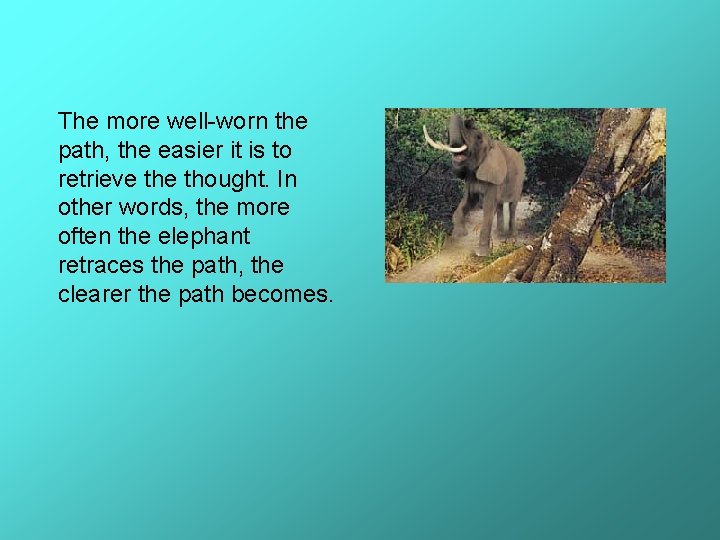 The more well-worn the path, the easier it is to retrieve the thought. In other words, the more often the elephant retraces the path, the clearer the path becomes.